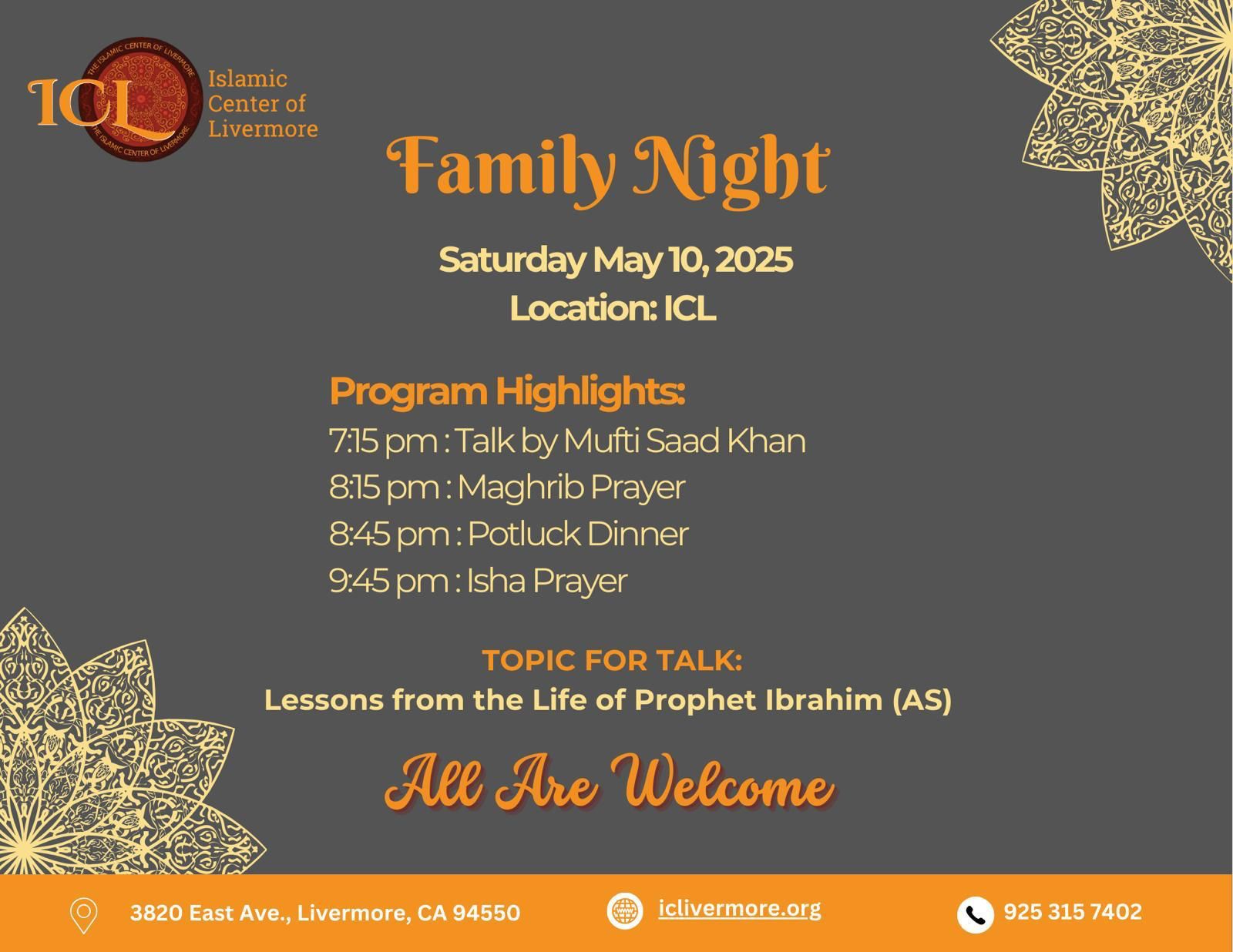 THE ISLAMIC CENTER OF LIVERMORE
THE ISLAMIC CENTER OF LIVERMORE
ICL
Islamic Center of Livermore

Family Night

Saturday May 10, 2025
Location: ICL

Program Highlights:
7:15 pm : Talk by Mufti Saad Khan
8:15 pm : Maghrib Prayer
8:45 pm : Potluck Dinner
9:45 pm : Isha Prayer

TOPIC FOR TALK:
Lessons from the Life of Prophet Ibrahim (AS)

All Are Welcome

3820 East Ave., Livermore, CA 94550
iclivermore.org
925 315 7402